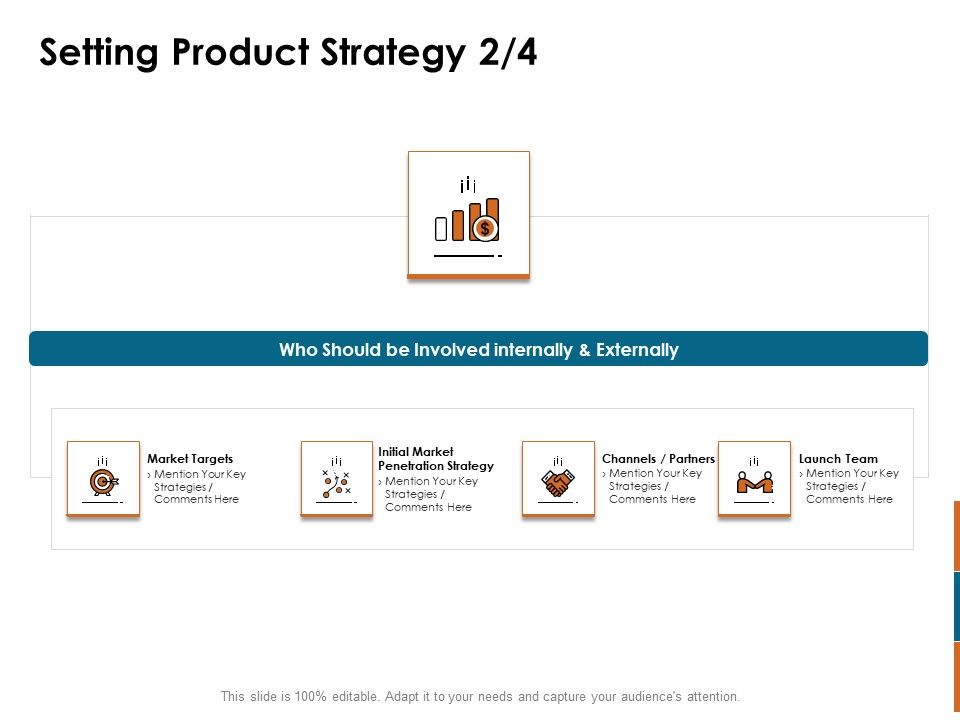 Setting Product Strategy 2/4

Who Should be Involved internally & Externally

Market Targets
› Mention Your Key Strategies / Comments Here

Initial Market Penetration Strategy
› Mention Your Key Strategies / Comments Here

Channels / Partners
› Mention Your Key Strategies / Comments Here

Launch Team
› Mention Your Key Strategies / Comments Here

This slide is 100% editable. Adapt it to your needs and capture your audience's attention.